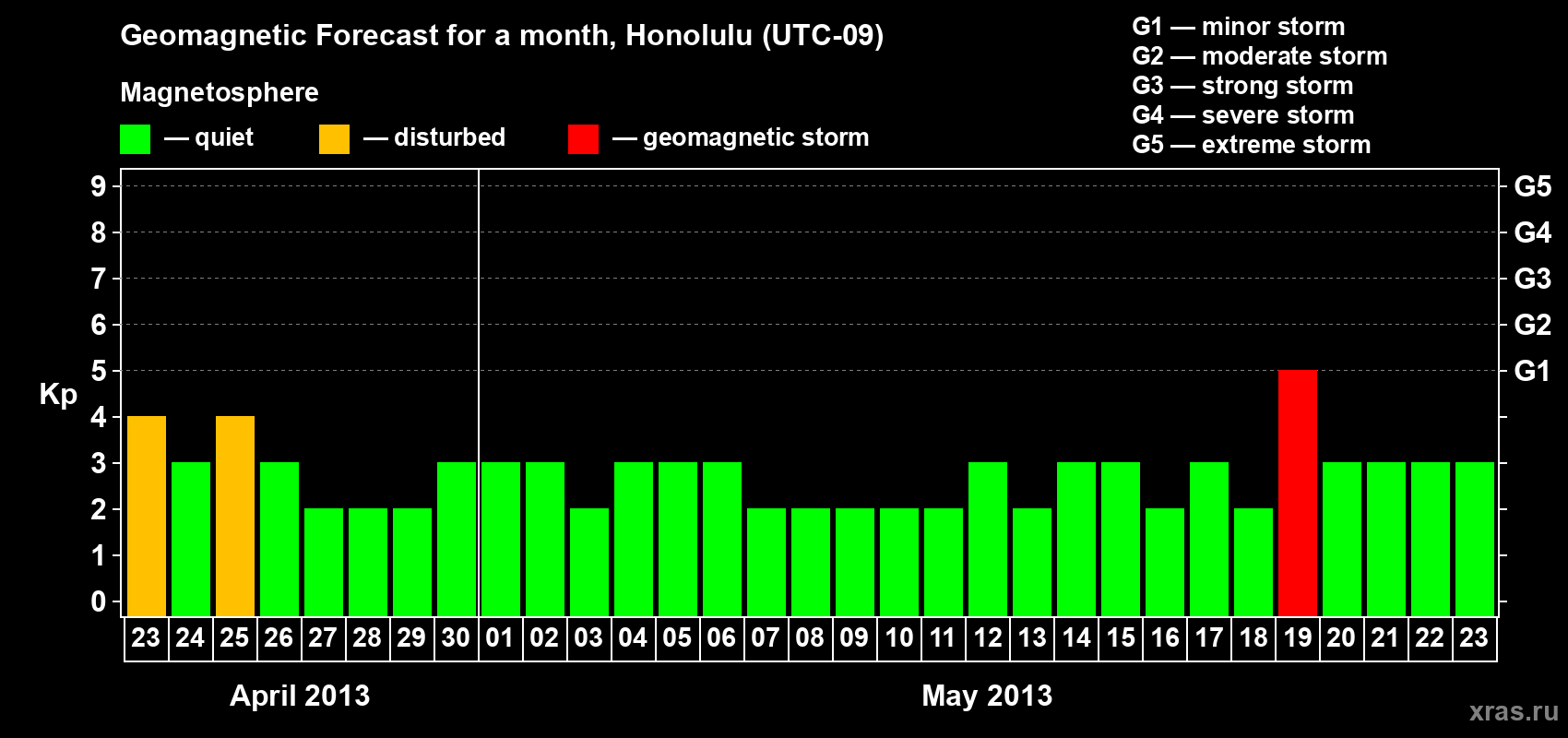 Geomagnetic Forecast for a month, Honolulu (UTC-09)

Magnetosphere

— quiet — disturbed — geomagnetic storm

G1 — minor storm
G2 — moderate storm
G3 — strong storm
G4 — severe storm
G5 — extreme storm

Kp

9 8 7 6 5 4 3 2 1 0

G5 G4 G3 G2 G1

23 24 25 26 27 28 29 30 01 02 03 04 05 06 07 08 09 10 11 12 13 14 15 16 17 18 19 20 21 22 23

April 2013

May 2013

xras.ru